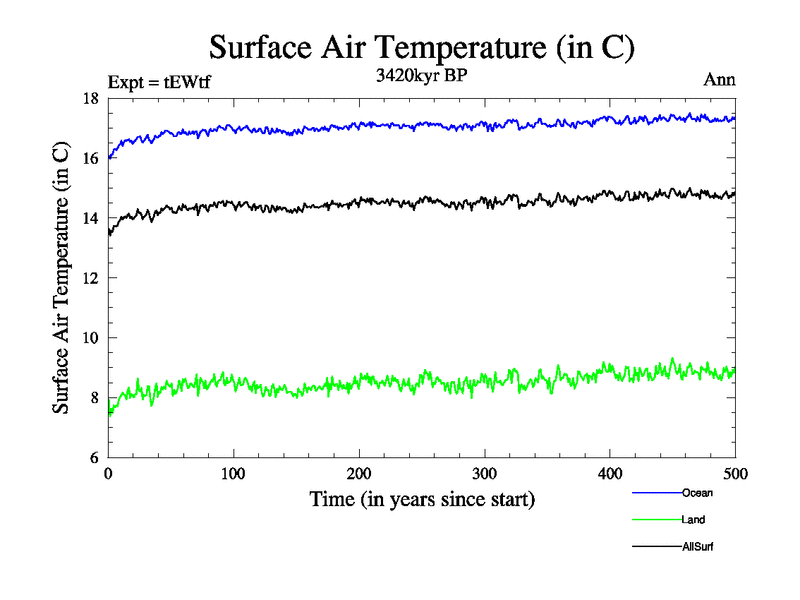 Surface Air Temperature (in C)

Expt = tEWtf

3420kyr BP

Ann

Surface Air Temperature (in C)

18
16
14
12
10
8
6

0
100
200
300
400
500

Time (in years since start)

Ocean
Land
AllSurf